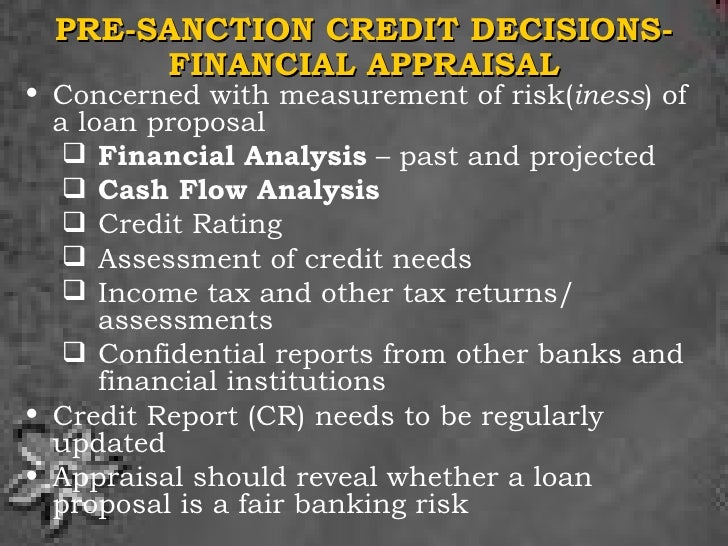 PRE-SANCTION CREDIT DECISIONS-FINANCIAL APPRAISAL

• Concerned with measurement of risk(iness) of a loan proposal
❑ Financial Analysis – past and projected
❑ Cash Flow Analysis
❑ Credit Rating
❑ Assessment of credit needs
❑ Income tax and other tax returns/ assessments
❑ Confidential reports from other banks and financial institutions
• Credit Report (CR) needs to be regularly updated
• Appraisal should reveal whether a loan proposal is a fair banking risk